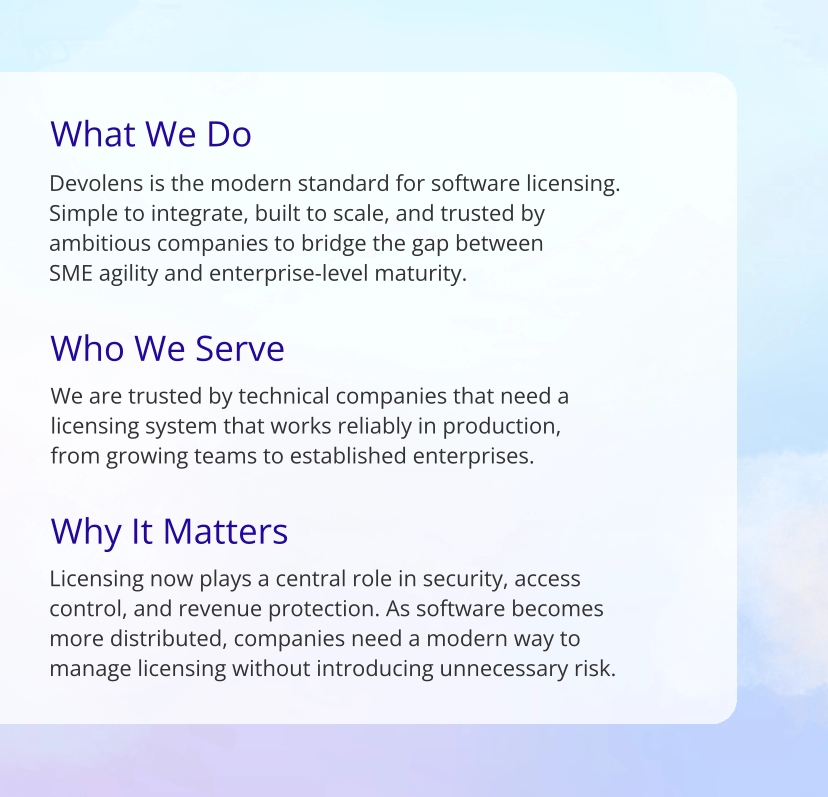 What We Do

Devolens is the modern standard for software licensing. Simple to integrate, built to scale, and trusted by ambitious companies to bridge the gap between SME agility and enterprise-level maturity.

Who We Serve

We are trusted by technical companies that need a licensing system that works reliably in production, from growing teams to established enterprises.

Why It Matters

Licensing now plays a central role in security, access control, and revenue protection. As software becomes more distributed, companies need a modern way to manage licensing without introducing unnecessary risk.